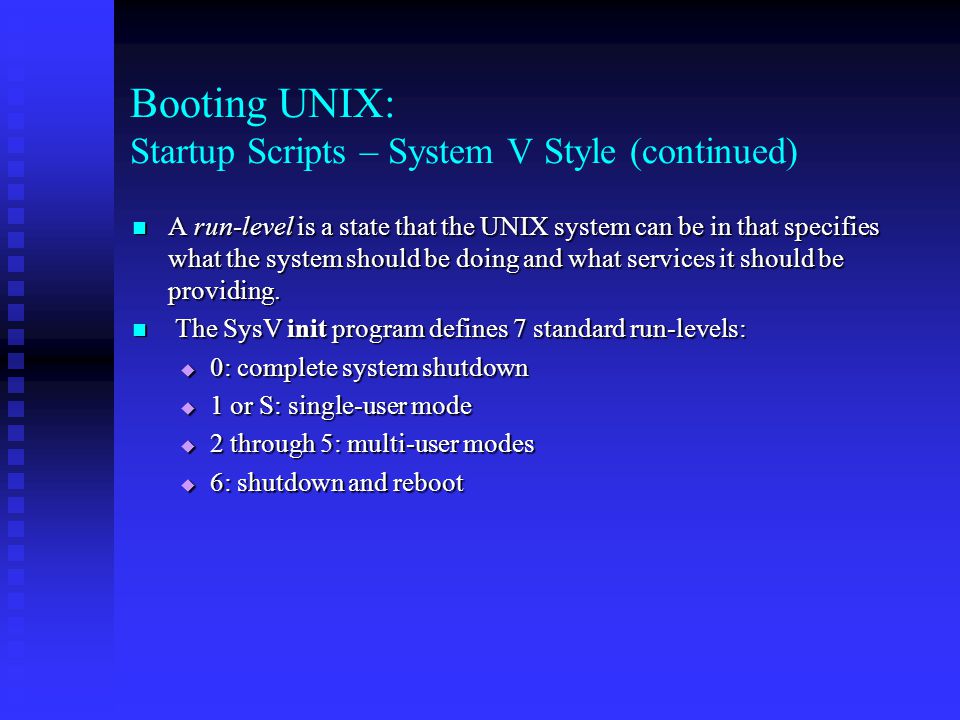 Booting UNIX:
Startup Scripts – System V Style (continued)

A run-level is a state that the UNIX system can be in that specifies what the system should be doing and what services it should be providing.

The SysV init program defines 7 standard run-levels:

0: complete system shutdown

1 or S: single-user mode

2 through 5: multi-user modes

6: shutdown and reboot